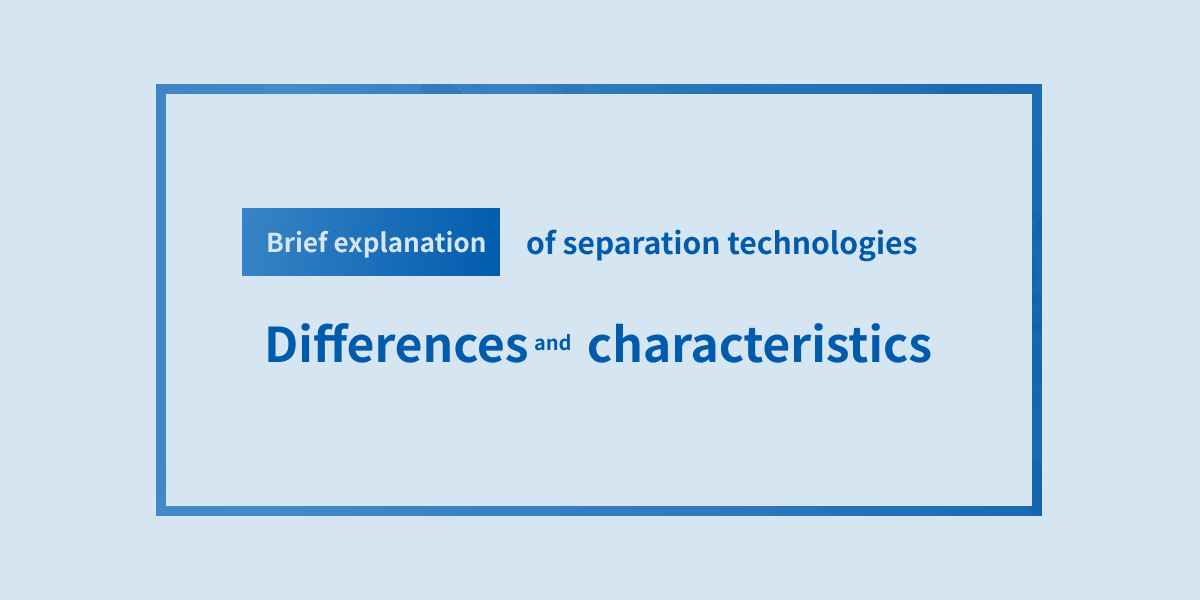 Brief explanation of separation technologies

Differences and characteristics